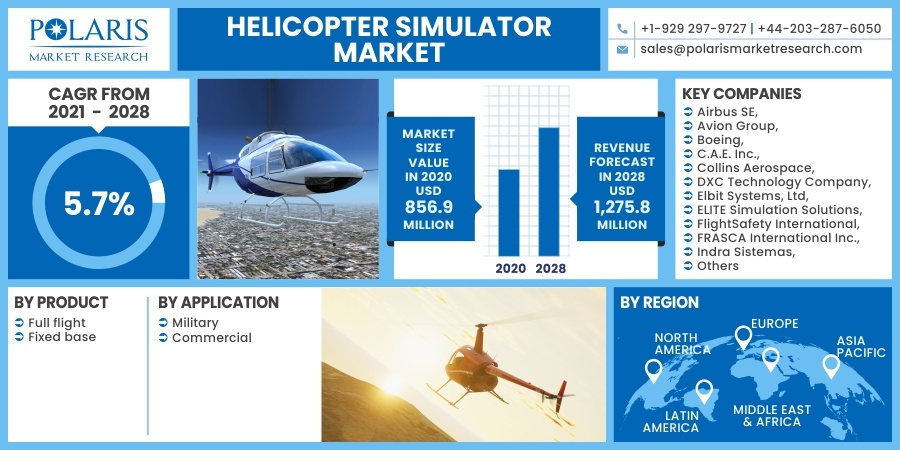 POLARIS
MARKET RESEARCH

HELICOPTER SIMULATOR MARKET

+1-929 297-9727 | +44-203-287-6050
sales@polarismarketresearch.com

CAGR FROM 2021 - 2028

5.7%

MARKET SIZE VALUE IN 2020 USD 856.9 MILLION

2020 2028

REVENUE FORECAST IN 2028 USD 1,275.8 MILLION

KEY COMPANIES
Airbus SE,
Avion Group,
Boeing,
C.A.E. Inc.,
Collins Aerospace,
DXC Technology Company,
Elbit Systems, Ltd,
ELITE Simulation Solutions,
FlightSafety International,
FRASCA International Inc.,
Indra Sistemas,
Others

BY PRODUCT
Full flight
Fixed base

BY APPLICATION
Military
Commercial

BY REGION
NORTH AMERICA
EUROPE
ASIA PACIFIC
LATIN AMERICA
MIDDLE EAST & AFRICA